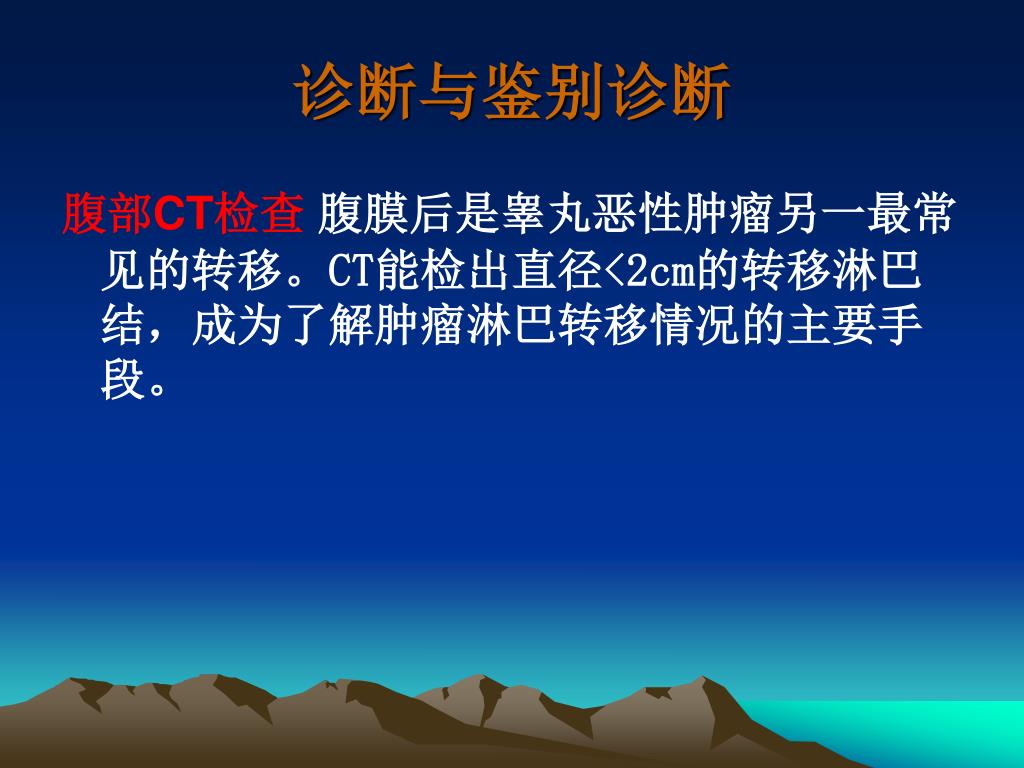 诊断与鉴别诊断

腹部CT检查 腹膜后是睾丸恶性肿瘤另一最常见的转移。CT能检出直径<2cm的转移淋巴结，成为了解肿瘤淋巴转移情况的主要手段。